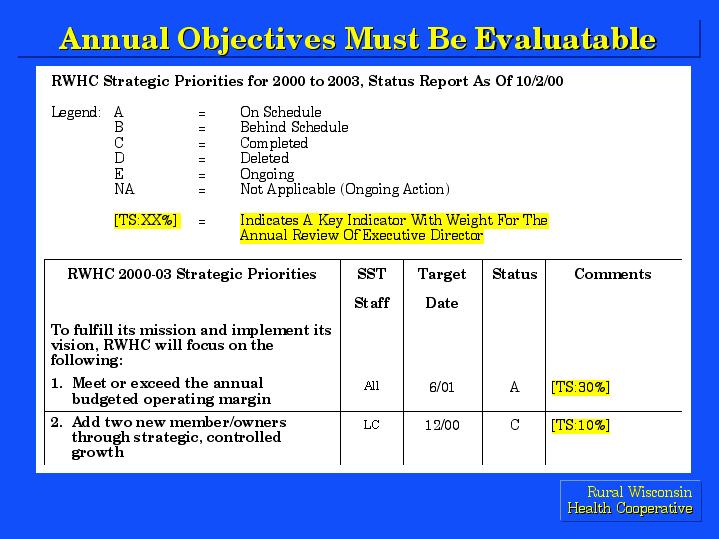 Annual Objectives Must Be Evaluatable

RWHC Strategic Priorities for 2000 to 2003, Status Report As Of 10/2/00

Legend: A = On Schedule
B = Behind Schedule
C = Completed
D = Deleted
E = Ongoing
NA = Not Applicable (Ongoing Action)

[TS:XX%] = Indicates A Key Indicator With Weight For The Annual Review Of Executive Director

| RWHC 2000-03 Strategic Priorities | SST Staff | Target Date | Status | Comments |
|---|---|---|---|---|
| To fulfill its mission and implement its vision, RWHC will focus on the following: | | | | |
| 1. Meet or exceed the annual budgeted operating margin | All | 6/01 | A | [TS:30%] |
| 2. Add two new member/owners through strategic, controlled growth | LC | 12/00 | C | [TS:10%] |

Rural Wisconsin
Health Cooperative